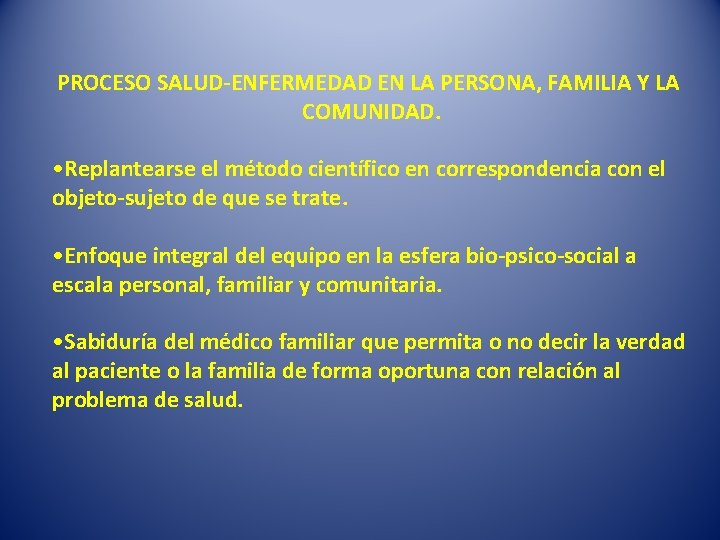 PROCESO SALUD-ENFERMEDAD EN LA PERSONA, FAMILIA Y LA COMUNIDAD.

•Replantearse el método científico en correspondencia con el objeto-sujeto de que se trate.

•Enfoque integral del equipo en la esfera bio-psico-social a escala personal, familiar y comunitaria.

•Sabiduría del médico familiar que permita o no decir la verdad al paciente o la familia de forma oportuna con relación al problema de salud.